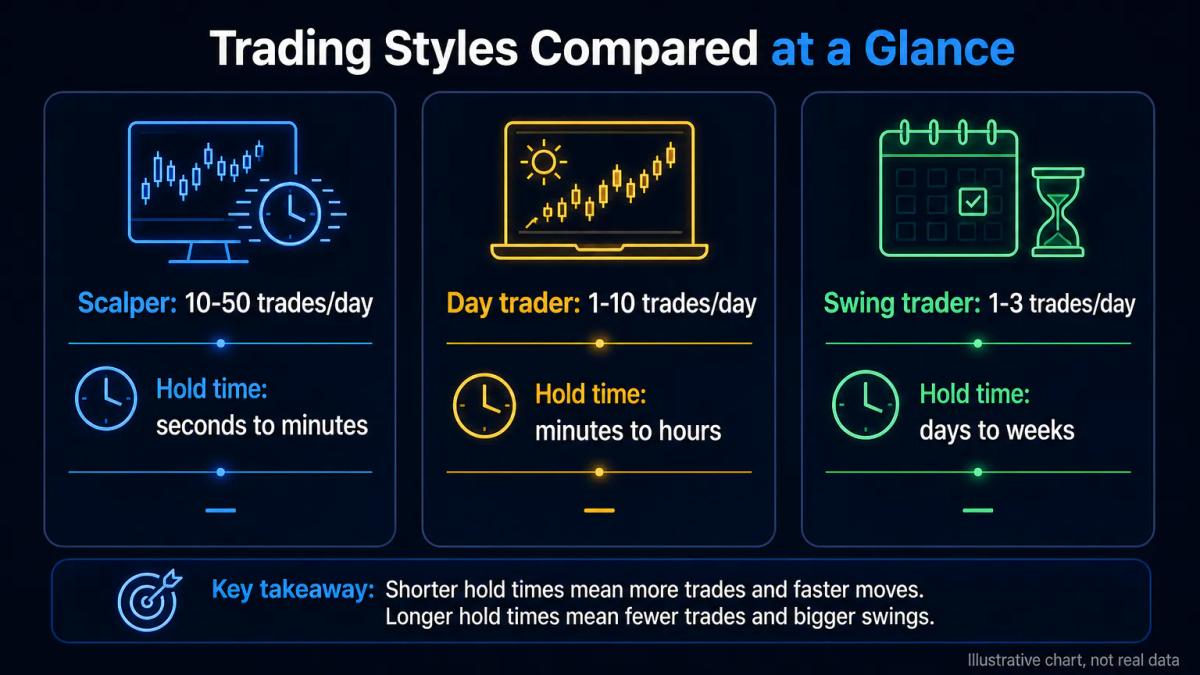 Trading Styles Compared at a Glance

Scalper: 10-50 trades/day

Hold time:
seconds to minutes

Day trader: 1-10 trades/day

Hold time:
minutes to hours

Swing trader: 1-3 trades/day

Hold time:
days to weeks

Key takeaway: Shorter hold times mean more trades and faster moves. Longer hold times mean fewer trades and bigger swings.

Illustrative chart, not real data